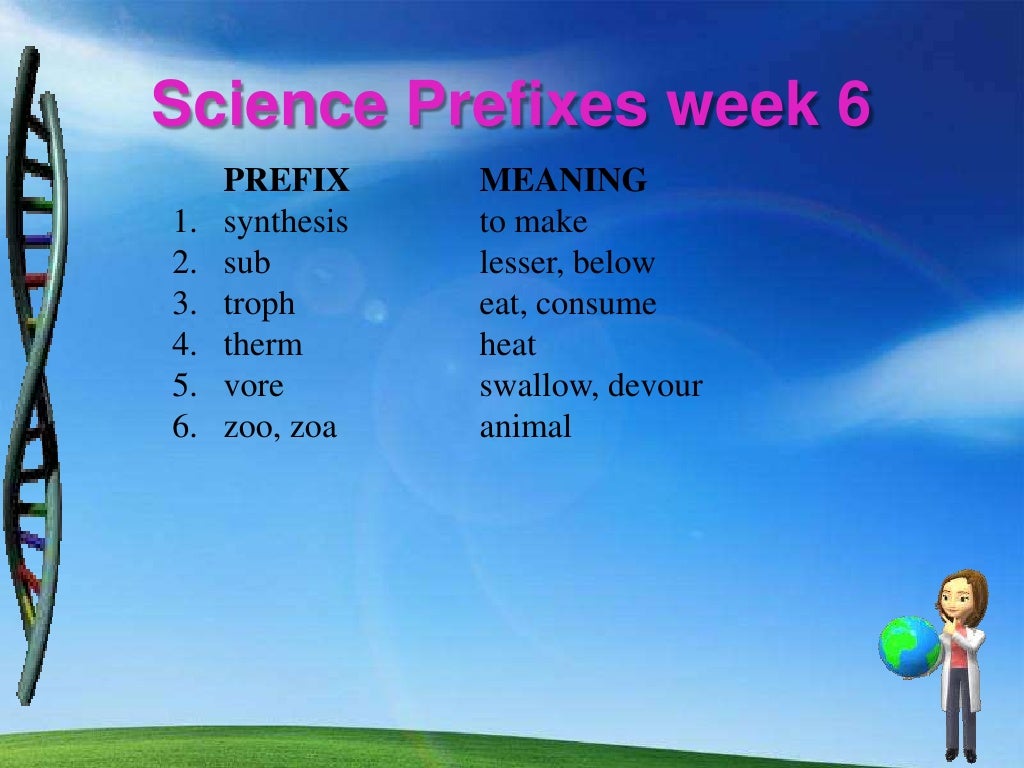 Science Prefixes week 6

| | PREFIX | MEANING |
|---|---|---|
| 1. | synthesis | to make |
| 2. | sub | lesser, below |
| 3. | troph | eat, consume |
| 4. | therm | heat |
| 5. | vore | swallow, devour |
| 6. | zoo, zoa | animal |